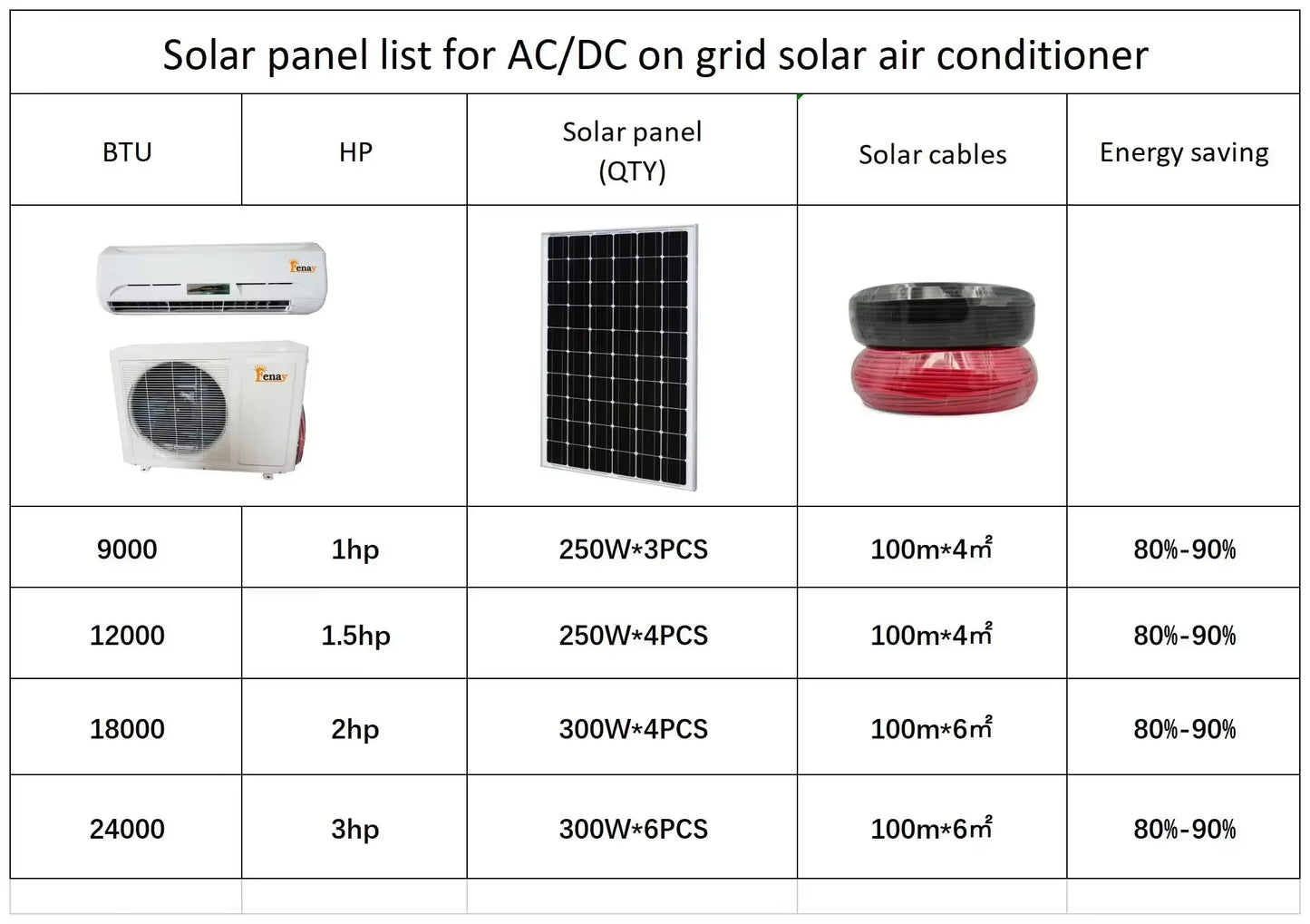 Solar panel list for AC/DC on grid solar air conditioner

| BTU | HP | Solar panel (QTY) | Solar cables | Energy saving |
|---|---|---|---|---|
| Fenay Fenay | | | | |
| 9000 | 1hp | 250W*3PCS | 100m*4㎡ | 80%-90% |
| 12000 | 1.5hp | 250W*4PCS | 100m*4㎡ | 80%-90% |
| 18000 | 2hp | 300W*4PCS | 100m*6㎡ | 80%-90% |
| 24000 | 3hp | 300W*6PCS | 100m*6㎡ | 80%-90% |